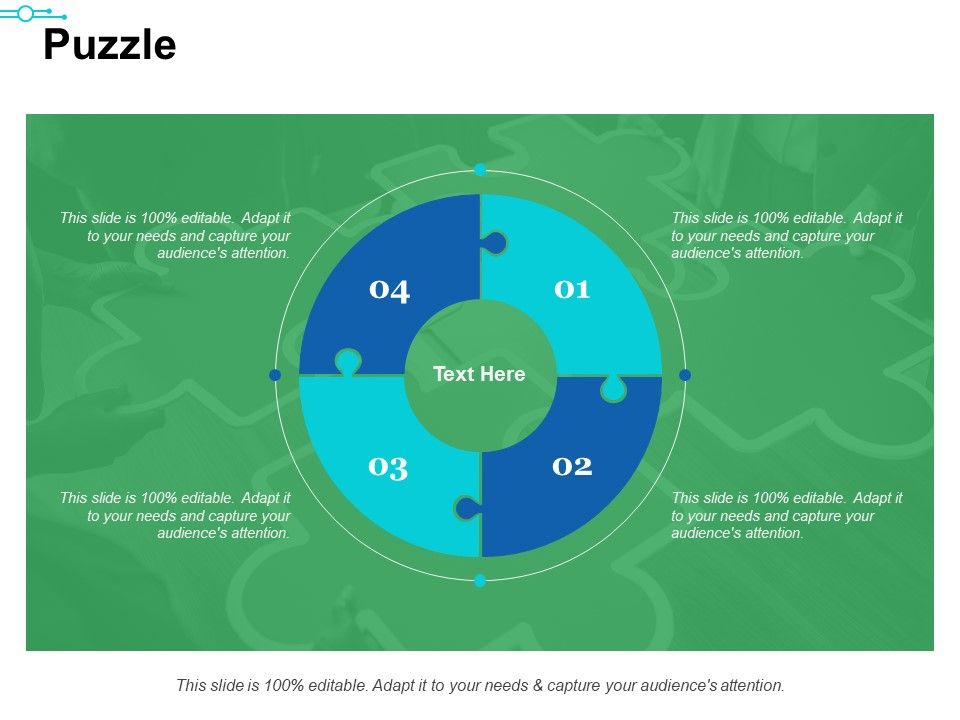 Puzzle

This slide is 100% editable. Adapt it to your needs and capture your audience's attention.

04

01

This slide is 100% editable. Adapt it to your needs and capture your audience's attention.

Text Here

This slide is 100% editable. Adapt it to your needs and capture your audience's attention.

03

02

This slide is 100% editable. Adapt it to your needs and capture your audience's attention.

This slide is 100% editable. Adapt it to your needs & capture your audience's attention.